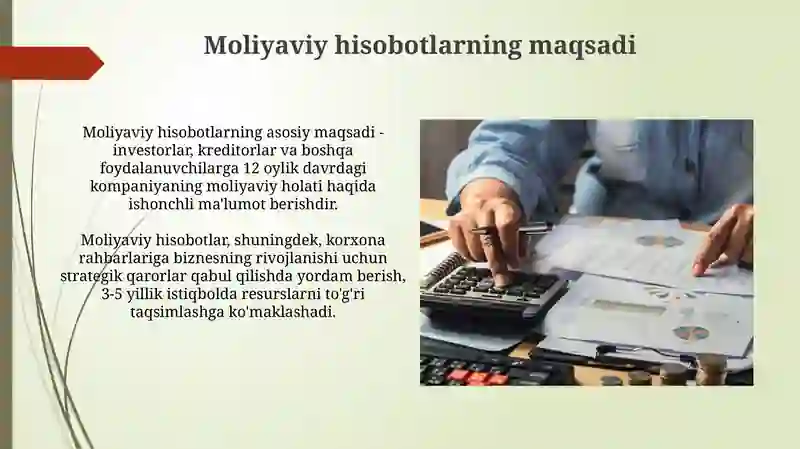 Moliyaviy hisobotlarning maqsadi

Moliyaviy hisobotlarning asosiy maqsadi - investorlar, kreditorlar va boshqa foydalanuvchilarga 12 oylik davrdagi kompaniyaning moliyaviy holati haqida ishonchli ma'lumot berishdir.

Moliyaviy hisobotlar, shuningdek, korxona rahbarlariga biznesning rivojlanishi uchun strategik qarorlar qabul qilishda yordam berish, 3-5 yillik istiqbolda resurslarni to'g'ri taqsimlashga ko'maklashadi.